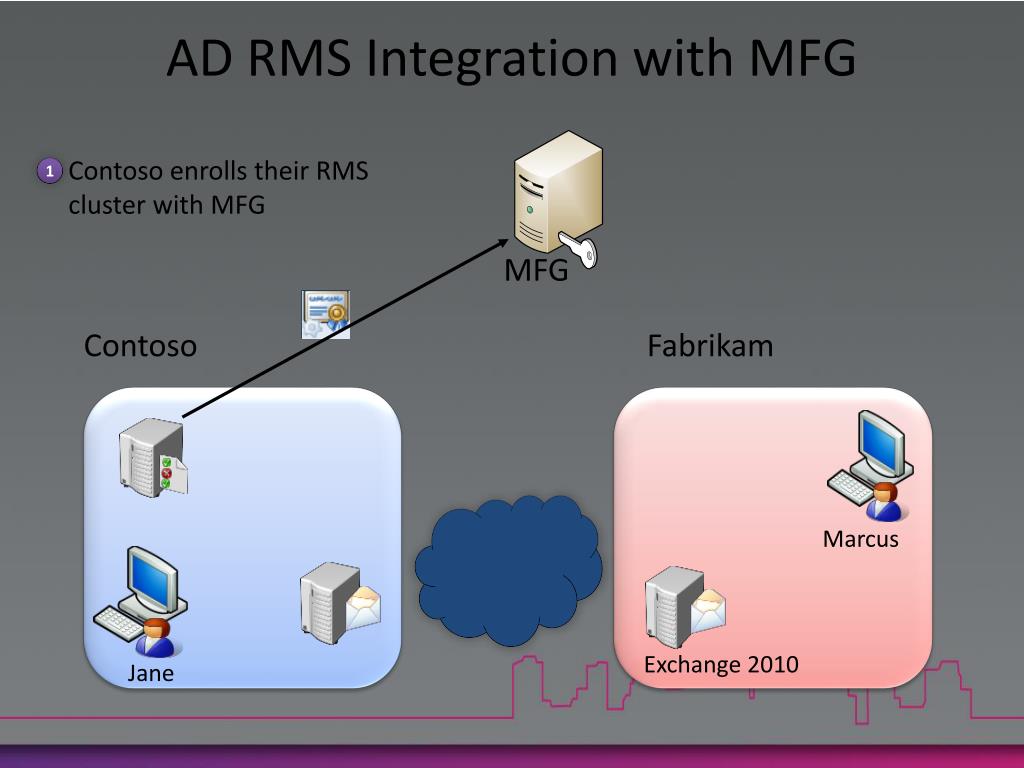 AD RMS Integration with MFG

1 Contoso enrolls their RMS cluster with MFG

MFG

Contoso

Fabrikam

Marcus

Jane

Exchange 2010